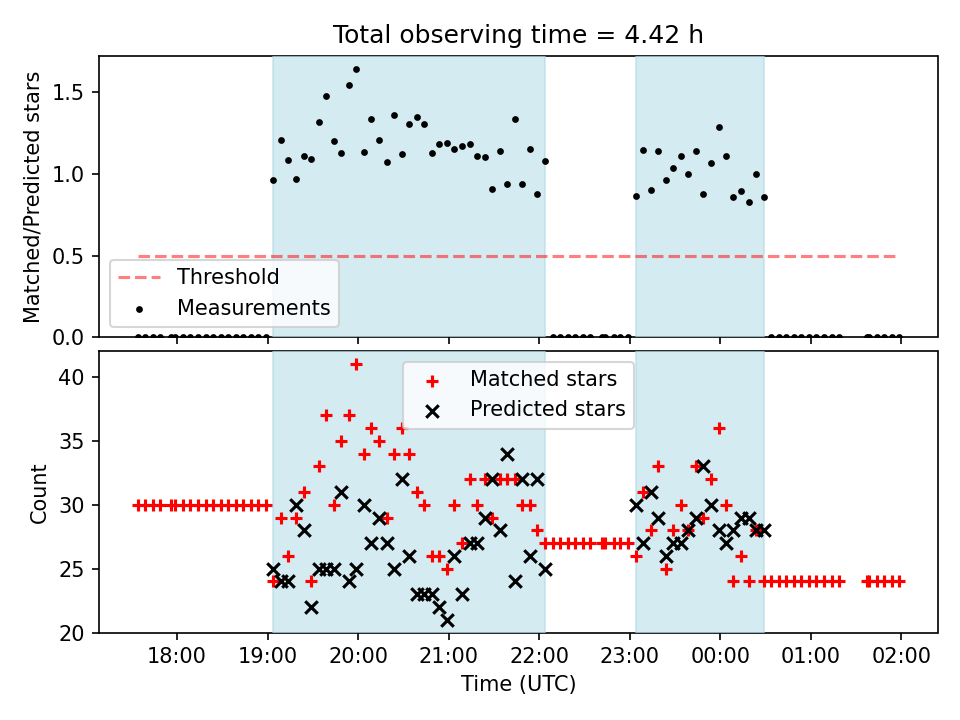 Total observing time = 4.42 h

Matched/Predicted stars

1.5
1.0
0.5
0.0

Threshold
Measurements

Count

40
35
30
25
20

Matched stars
Predicted stars

18:00
19:00
20:00
21:00
22:00
23:00
00:00
01:00
02:00

Time (UTC)